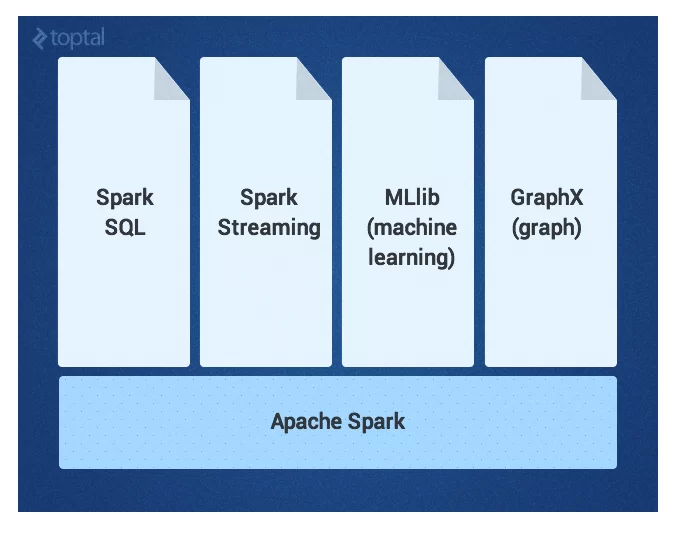 toptal

Spark SQL

Spark Streaming

MLlib (machine learning)

GraphX (graph)

Apache Spark